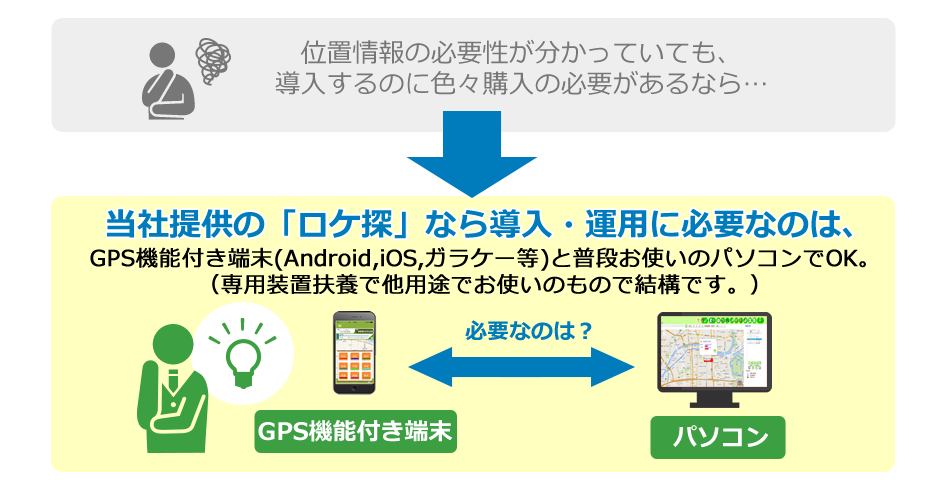 位置情報の必要性が分かっていても、
導入するのに色々購入の必要があるなら…

当社提供の「ロケ探」なら導入・運用に必要なのは、
GPS機能付き端末(Android,iOS,ガラケー等)と普段お使いのパソコンでOK。
（専用装置扶養で他用途でお使いのもので結構です。）

必要なのは？

GPS機能付き端末

パソコン